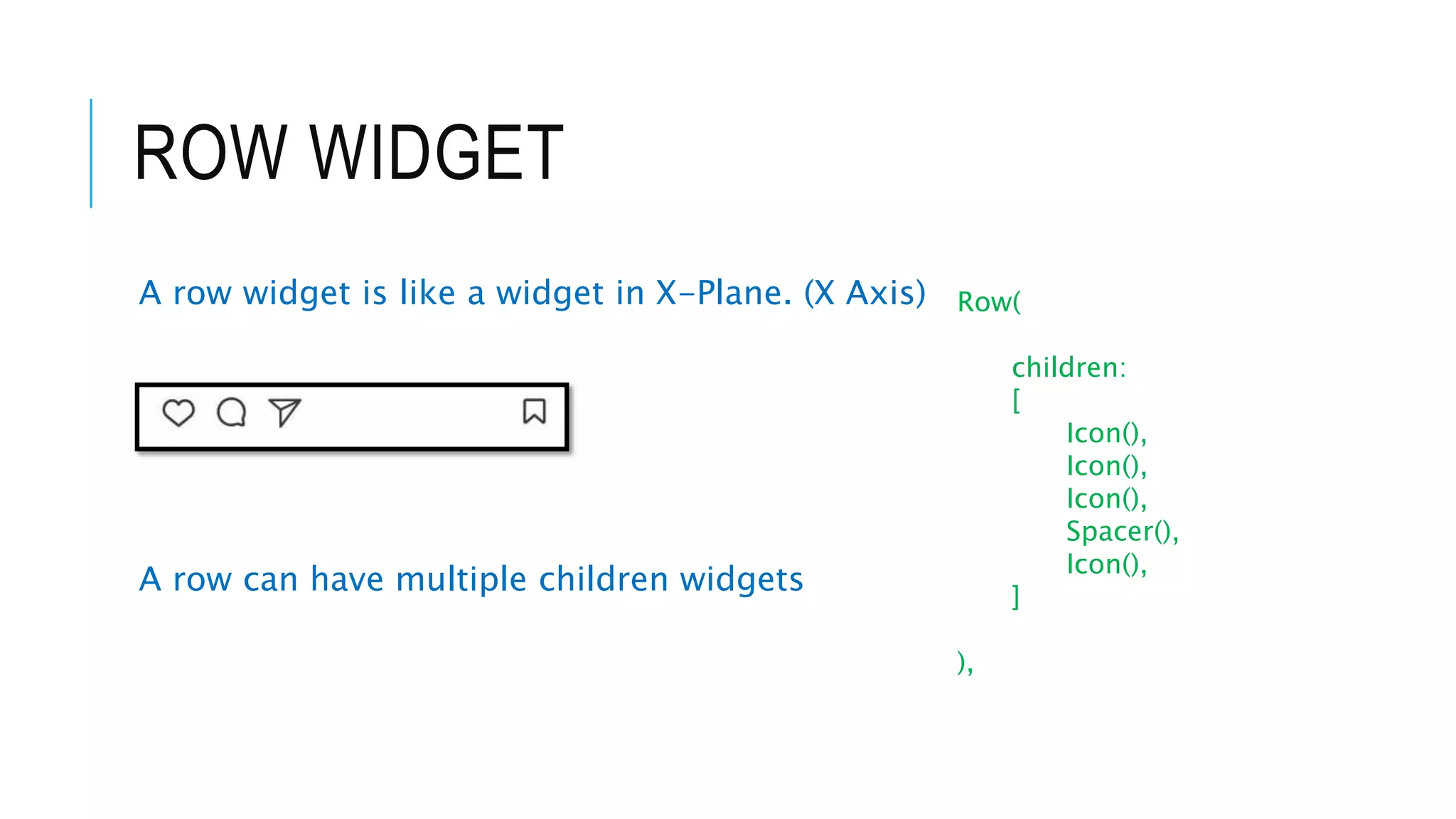 ROW WIDGET

A row widget is like a widget in X-Plane. (X Axis)

A row can have multiple children widgets

Row(

children:
[
Icon(),
Icon(),
Icon(),
Spacer(),
Icon(),
]

),